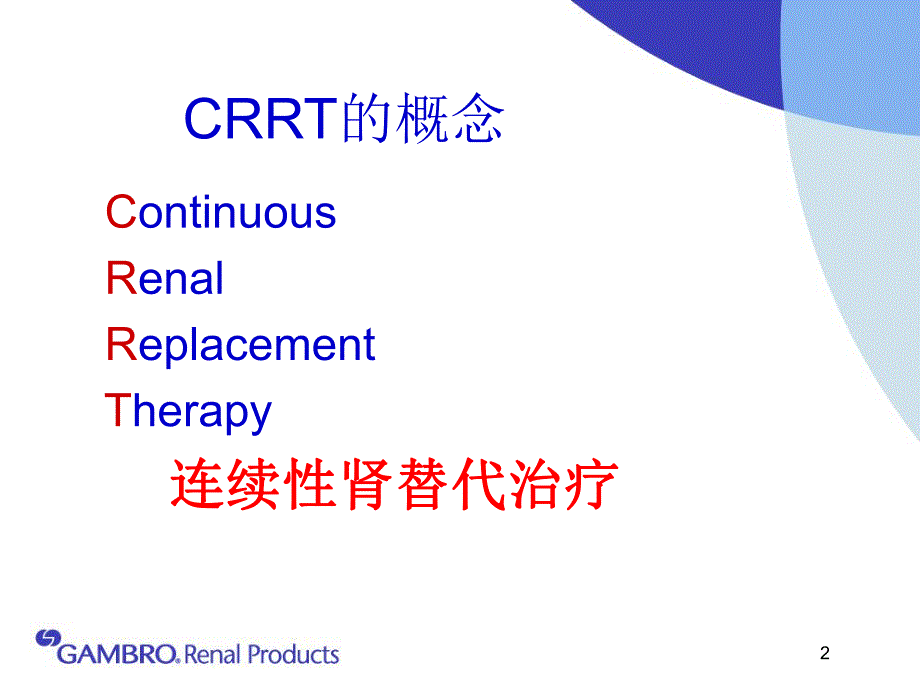 CRRT的概念

Continuous
Renal
Replacement
Therapy

连续性肾替代治疗

GAMBRO® Renal Products

2